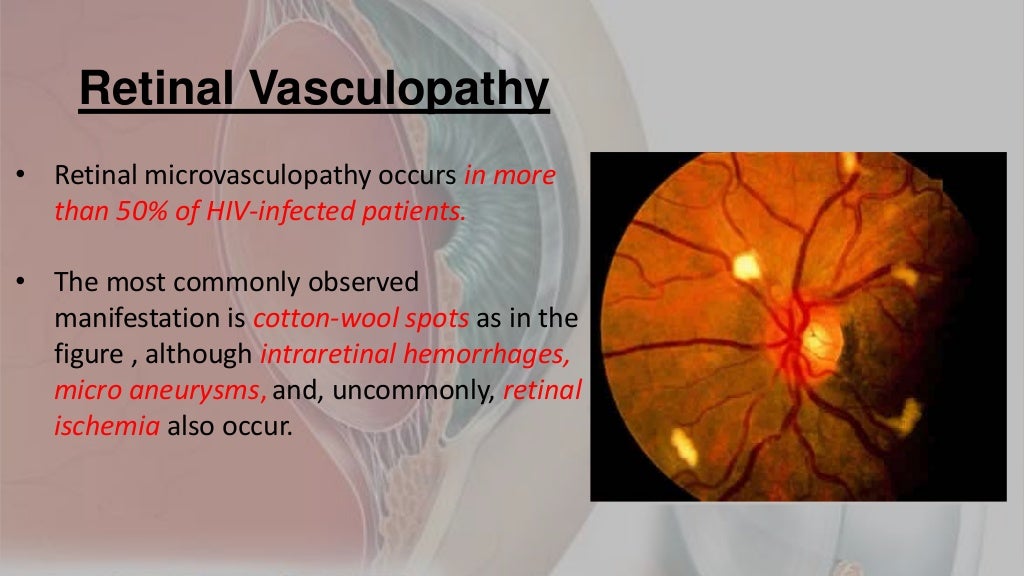 Retinal Vasculopathy

• Retinal microvasculopathy occurs in more than 50% of HIV-infected patients.

• The most commonly observed manifestation is cotton-wool spots as in the figure , although intraretinal hemorrhages, micro aneurysms, and, uncommonly, retinal ischemia also occur.